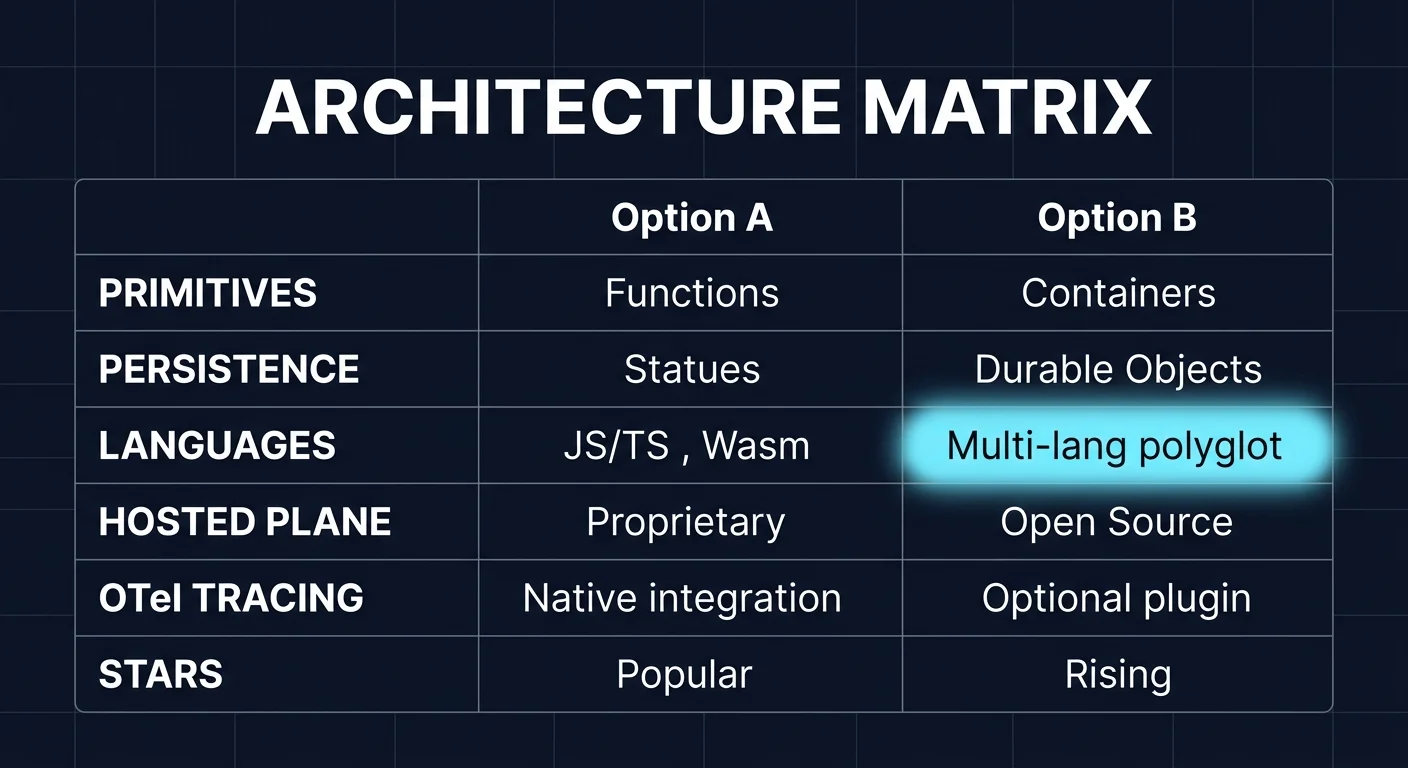 ARCHITECTURE MATRIX

| | Option A | Option B |
|---|---|---|
| PRIMITIVES | Functions | Containers |
| PERSISTENCE | Statues | Durable Objects |
| LANGUAGES | JS/TS , Wasm | Multi-lang polyglot |
| HOSTED PLANE | Proprietary | Open Source |
| OTel TRACING | Native integration | Optional plugin |
| STARS | Popular | Rising |